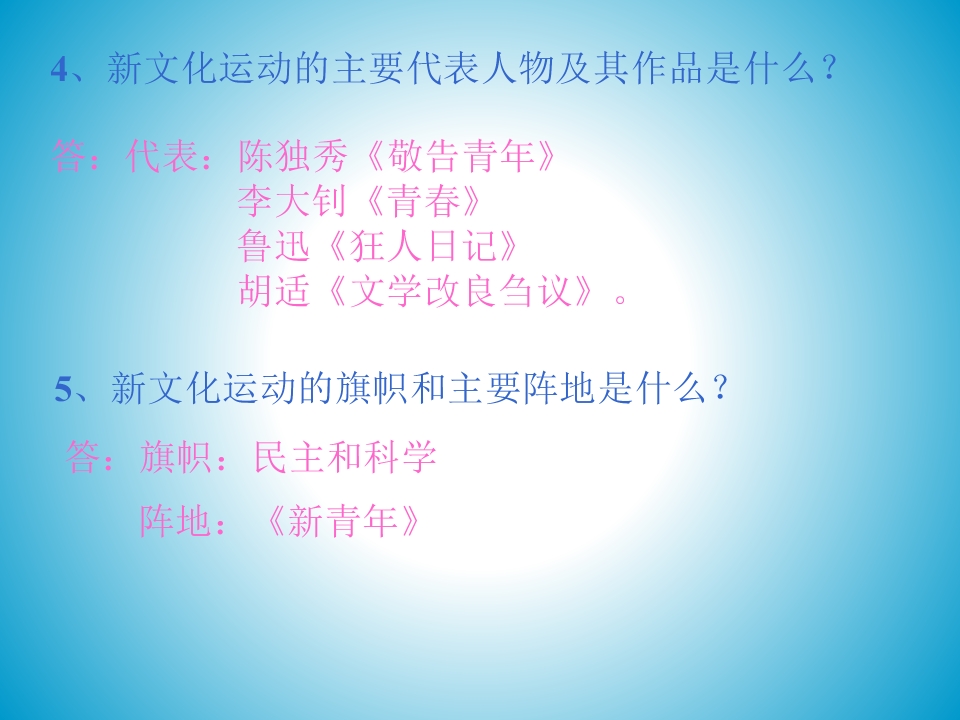 4、新文化运动的主要代表人物及其作品是什么？

答：代表：陈独秀《敬告青年》
李大钊《青春》
鲁迅《狂人日记》
胡适《文学改良刍议》。

5、新文化运动的旗帜和主要阵地是什么？

答：旗帜：民主和科学
阵地：《新青年》